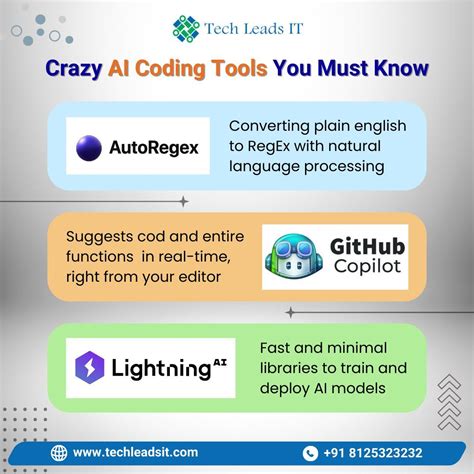 Tech Leads IT

Crazy AI Coding Tools You Must Know

AutoRegex

Converting plain english to RegEx with natural language processing

Suggests cod and entire functions in real-time, right from your editor

GitHub Copilot

Lightning AI

Fast and minimal libraries to train and deploy AI models

www.techleadsit.com

+91 8125323232